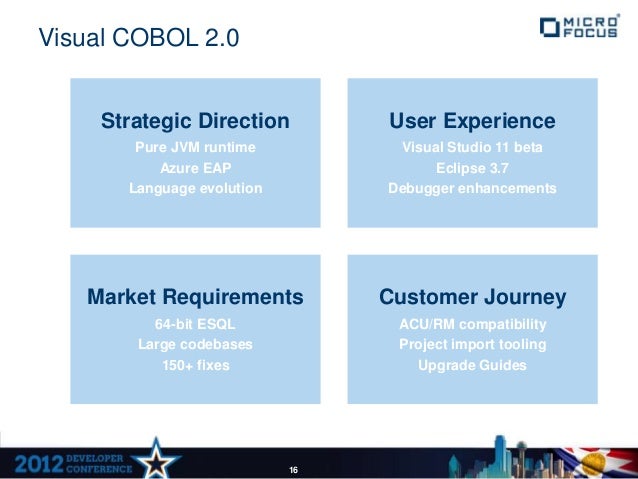 Visual COBOL 2.0

MICRO FOCUS

Strategic Direction
Pure JVM runtime
Azure EAP
Language evolution

User Experience
Visual Studio 11 beta
Eclipse 3.7
Debugger enhancements

Market Requirements
64-bit ESQL
Large codebases
150+ fixes

Customer Journey
ACU/RM compatibility
Project import tooling
Upgrade Guides

2012 DEVELOPER CONFERENCE

16